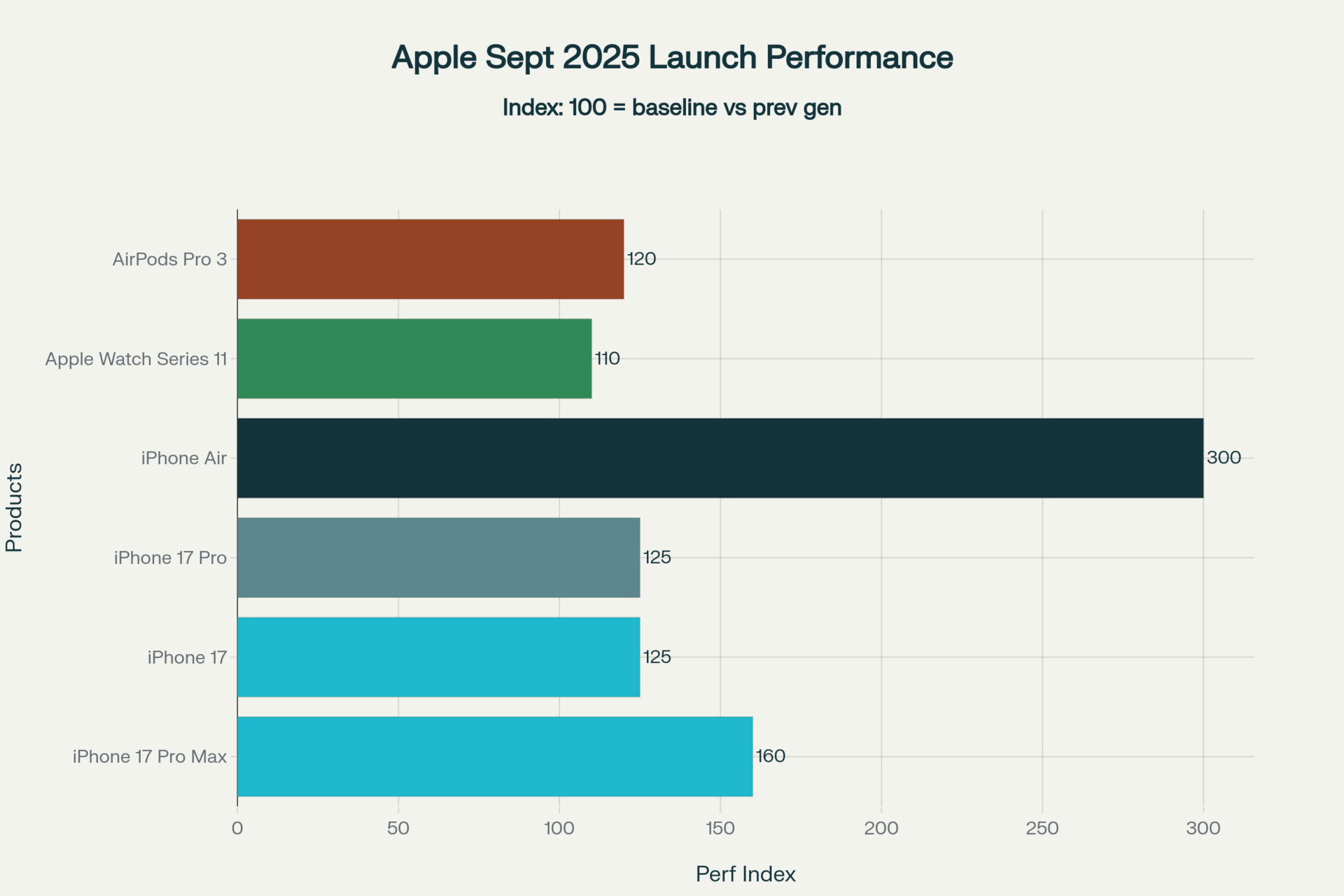 Apple Sept 2025 Launch Performance

Index: 100 = baseline vs prev gen

Products

AirPods Pro 3
120

Apple Watch Series 11
110

iPhone Air
300

iPhone 17 Pro
125

iPhone 17
125

iPhone 17 Pro Max
160

0
50
100
150
200
250
300

Perf Index